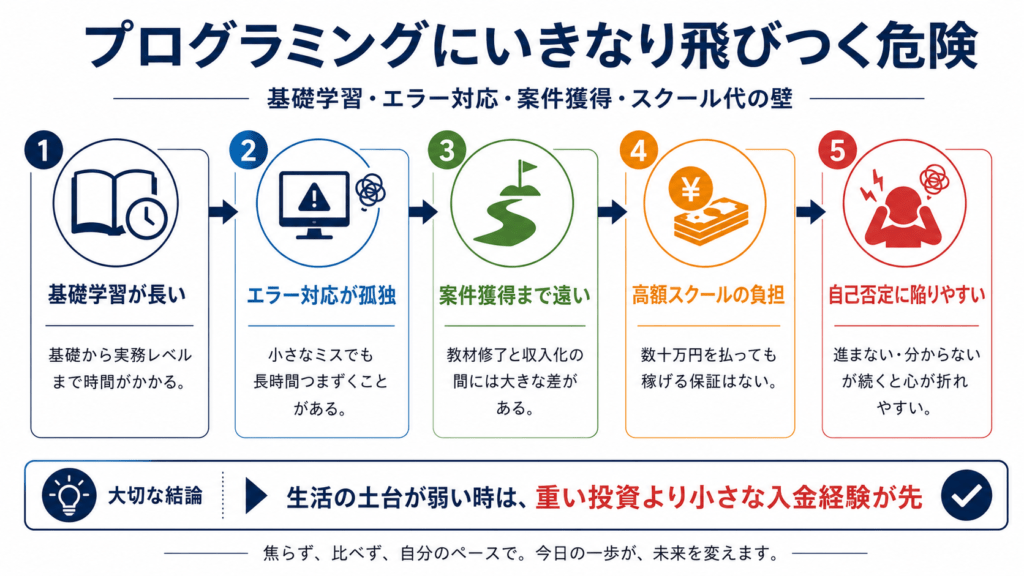 プログラミングにいきなり飛びつく危険

基礎学習・エラー対応・案件獲得・スクール代の壁

1
基礎学習が長い
基礎から実務レベルまで時間がかかる。

2
エラー対応が孤独
小さなミスでも長時間つまずくことがある。

3
案件獲得まで遠い
教材修了と収入化の間には大きな差がある。

4
¥
高額スクールの負担
数十万円を払っても稼げる保証はない。

5
自己否定に陥りやすい
進まない・分からないが続くと心が折れやすい。

大切な結論
生活の土台が弱い時は、重い投資より小さな入金経験が先

焦らず、比べず、自分のペースで。今日の一歩が、未来を変えます。